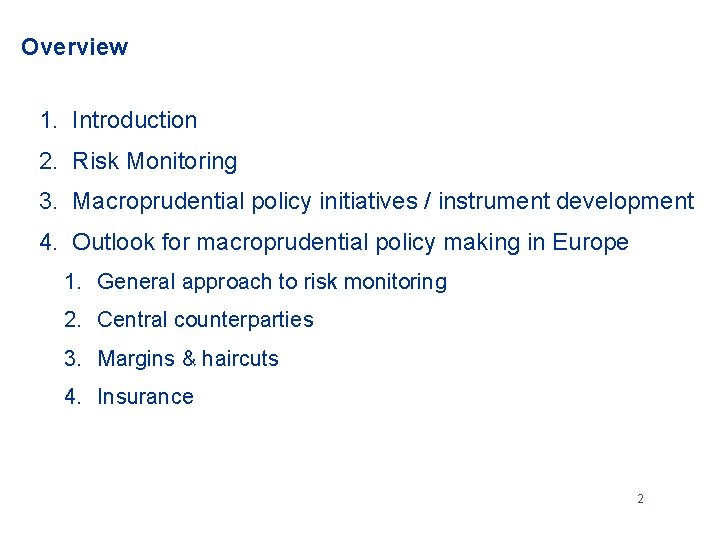 Overview

1. Introduction
2. Risk Monitoring
3. Macroprudential policy initiatives / instrument development
4. Outlook for macroprudential policy making in Europe
   1. General approach to risk monitoring
   2. Central counterparties
   3. Margins & haircuts
   4. Insurance

2